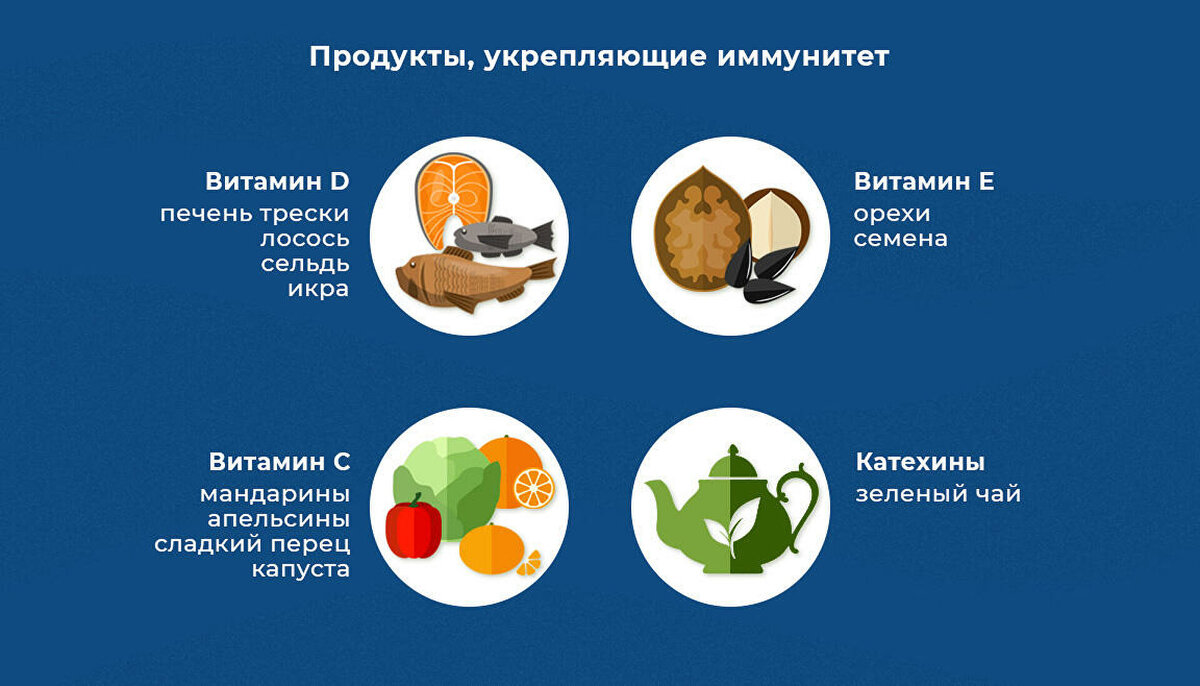 Продукты, укрепляющие иммунитет

Витамин D
печень трески
лосось
сельдь
икра

Витамин E
орехи
семена

Витамин C
мандарины
апельсины
сладкий перец
капуста

Катехины
зеленый чай